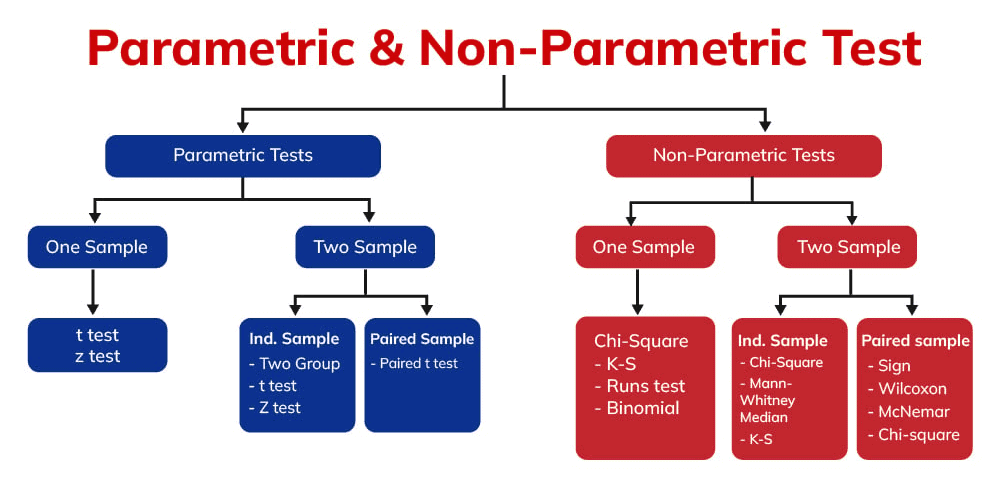 Parametric & Non-Parametric Test

Parametric Tests

One Sample

t test
z test

Two Sample

Ind. Sample
- Two Group
- t test
- Z test

Paired Sample
- Paired t test

Non-Parametric Tests

One Sample

Chi-Square
- K-S
- Runs test
- Binomial

Two Sample

Ind. Sample
- Chi-Square
- Mann-Whitney Median
- K-S

Paired sample
- Sign
- Wilcoxon
- McNemar
- Chi-square